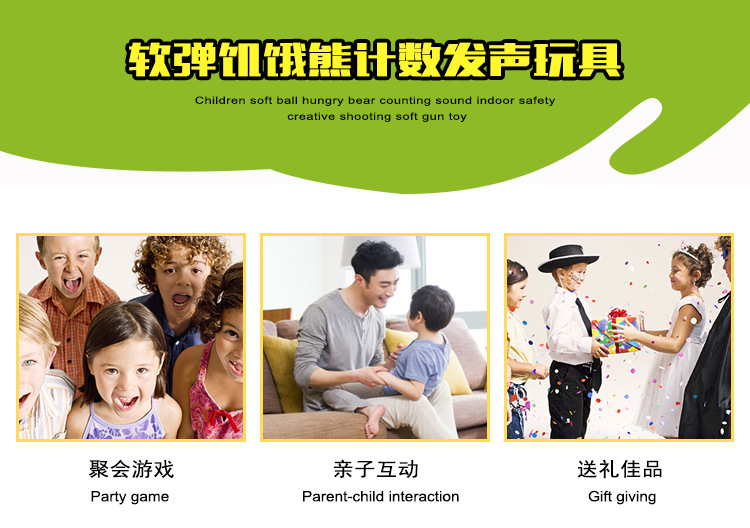 软弹饥饿熊计数发声玩具

Children soft ball hungry bear counting sound indoor safety creative shooting soft gun toy

聚会游戏
Party game

亲子互动
Parent-child interaction

送礼佳品
Gift giving